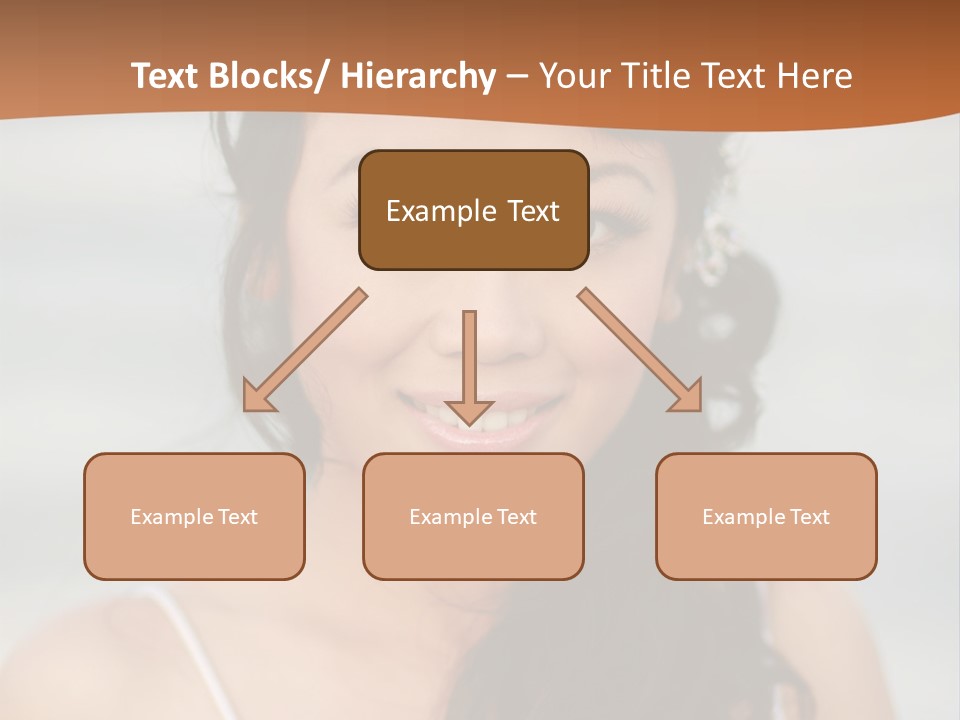 Text Blocks/ Hierarchy – Your Title Text Here

Example Text

Example Text

Example Text

Example Text